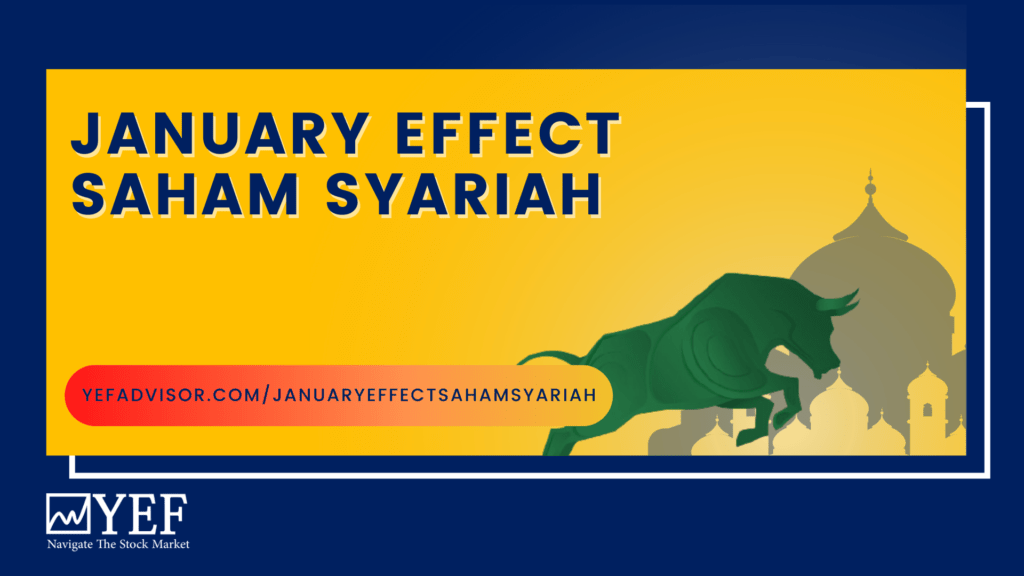 JANUARY EFFECT
SAHAM SYARIAH

YEFADVISOR.COM/JANUARYEFFECTSAHAMSYARIAH

YEF
Navigate The Stock Market